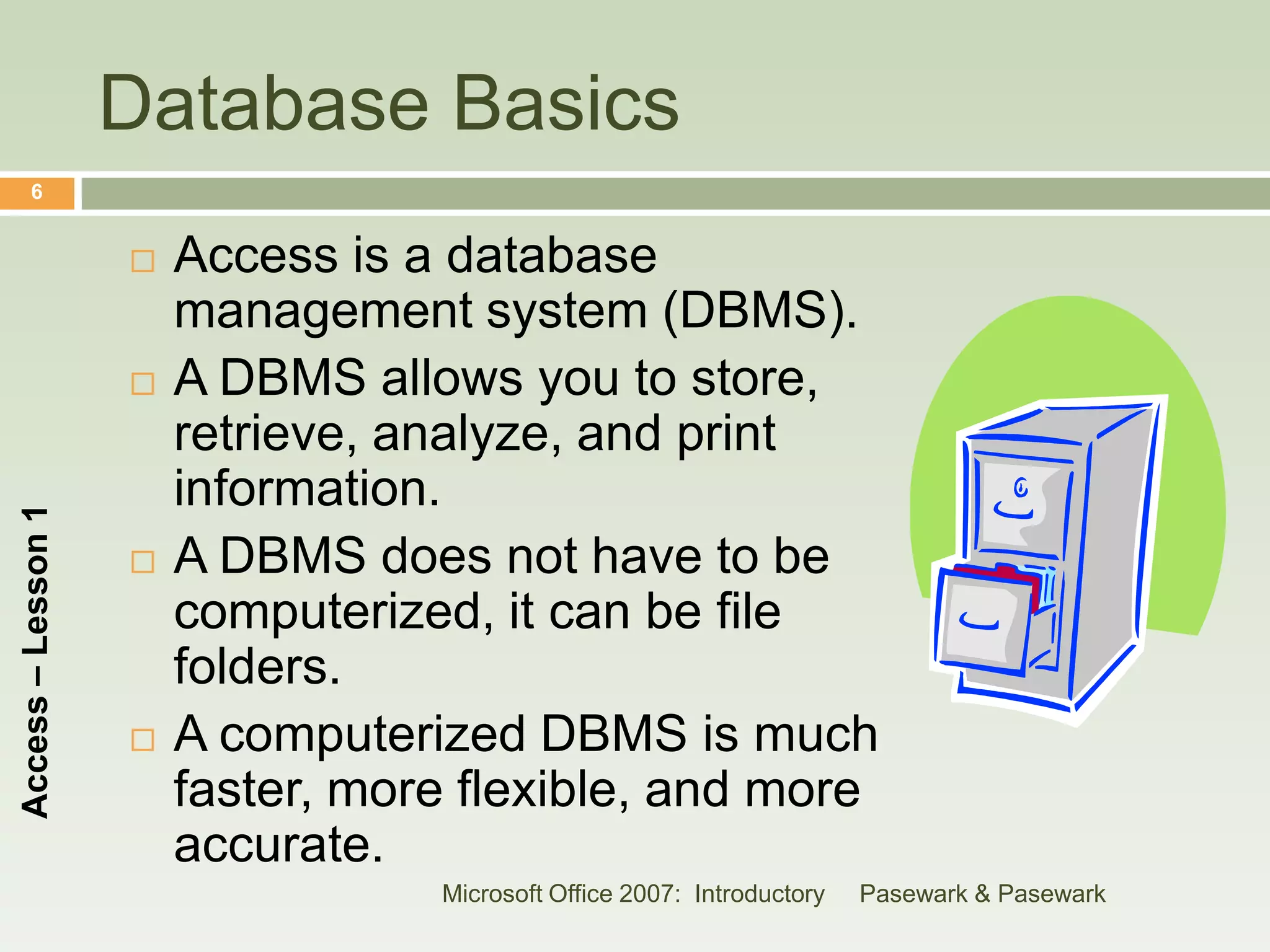 Database Basics

6

Access – Lesson 1

□ Access is a database management system (DBMS).
□ A DBMS allows you to store, retrieve, analyze, and print information.
□ A DBMS does not have to be computerized, it can be file folders.
□ A computerized DBMS is much faster, more flexible, and more accurate.

Microsoft Office 2007: Introductory Pasewark & Pasewark